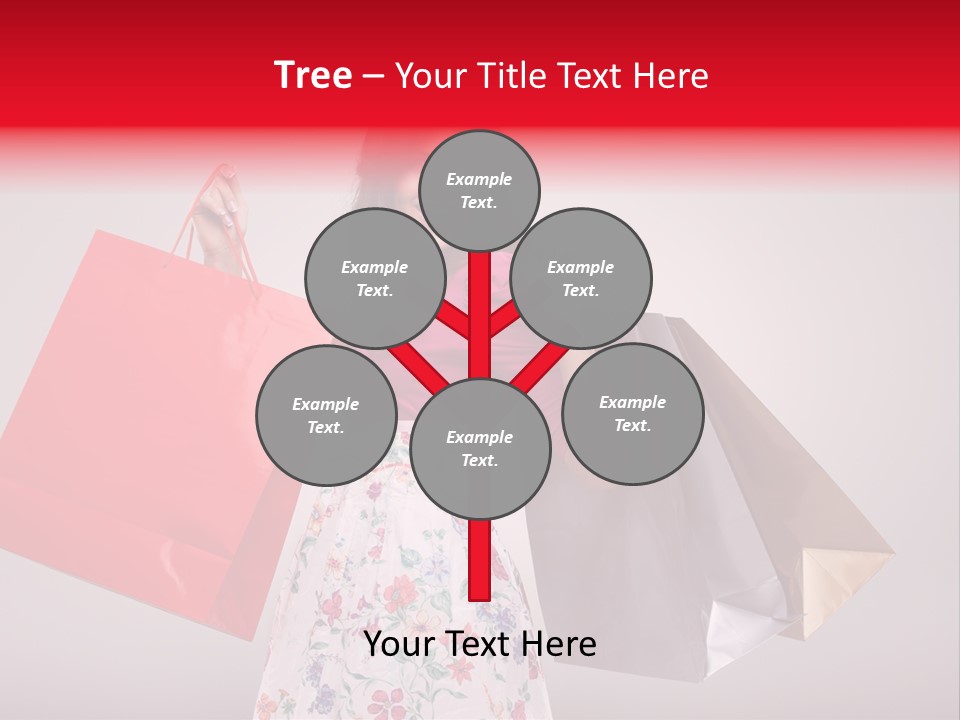 Tree – Your Title Text Here

Example Text.

Example Text.

Example Text.

Example Text.

Example Text.

Example Text.

Your Text Here